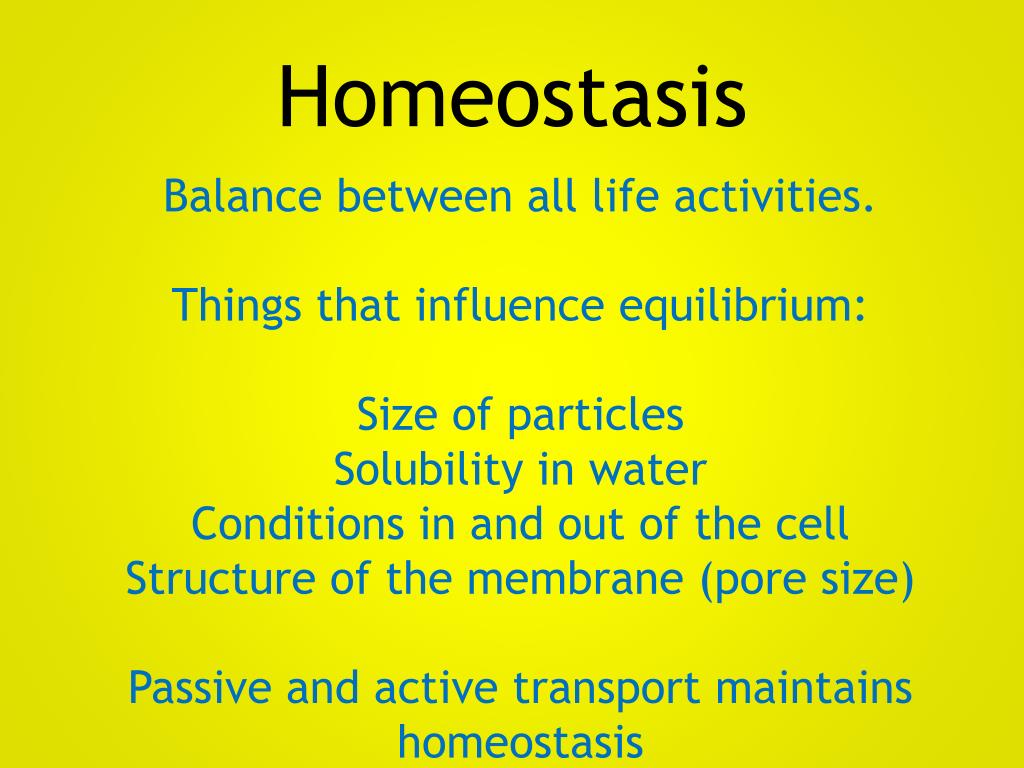 Homeostasis

Balance between all life activities.

Things that influence equilibrium:

Size of particles
Solubility in water
Conditions in and out of the cell
Structure of the membrane (pore size)

Passive and active transport maintains homeostasis